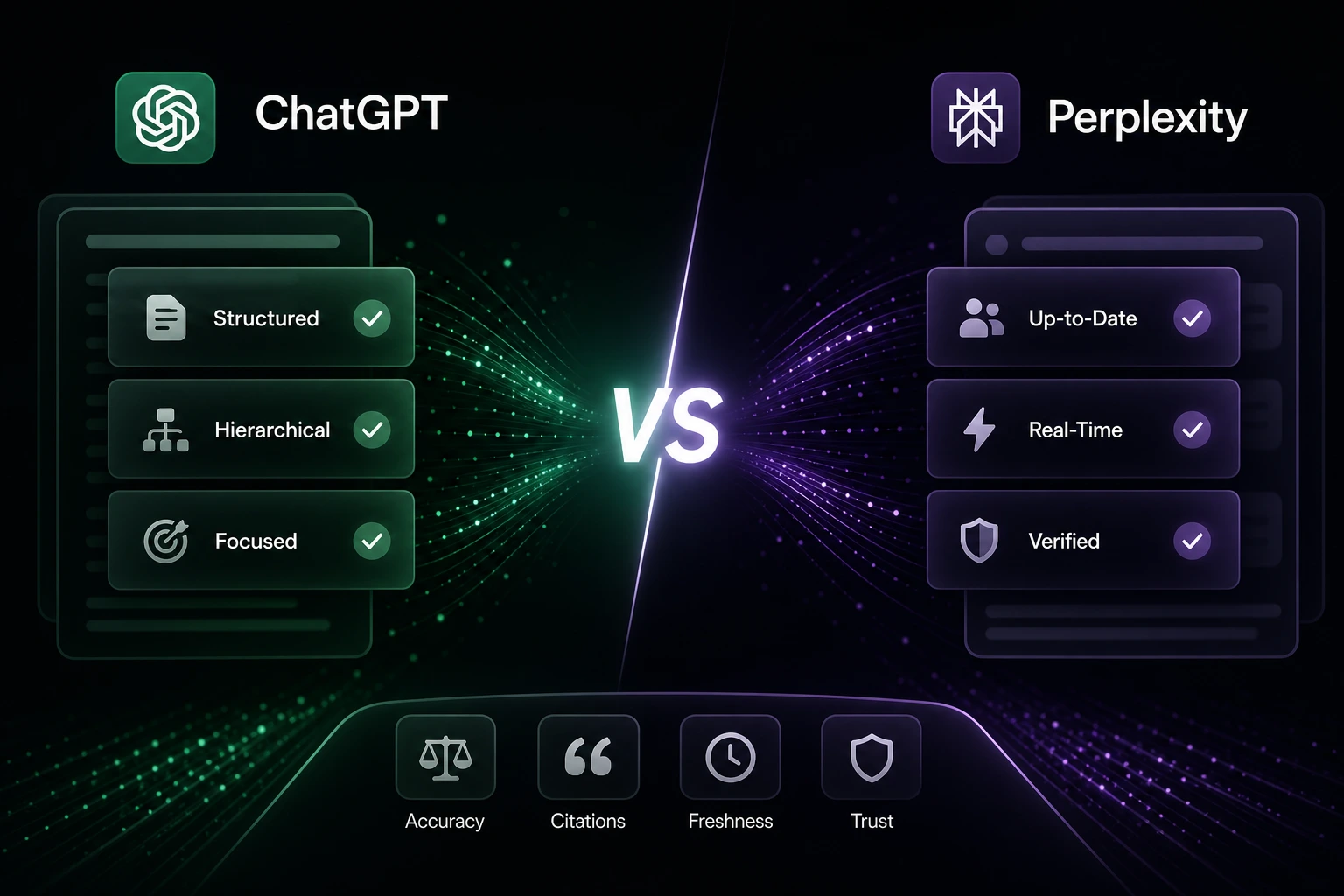 ChatGPT

Structured
Hierarchical
Focused

VS

Perplexity

Up-to-Date
Real-Time
Verified

Accuracy
Citations
Freshness
Trust